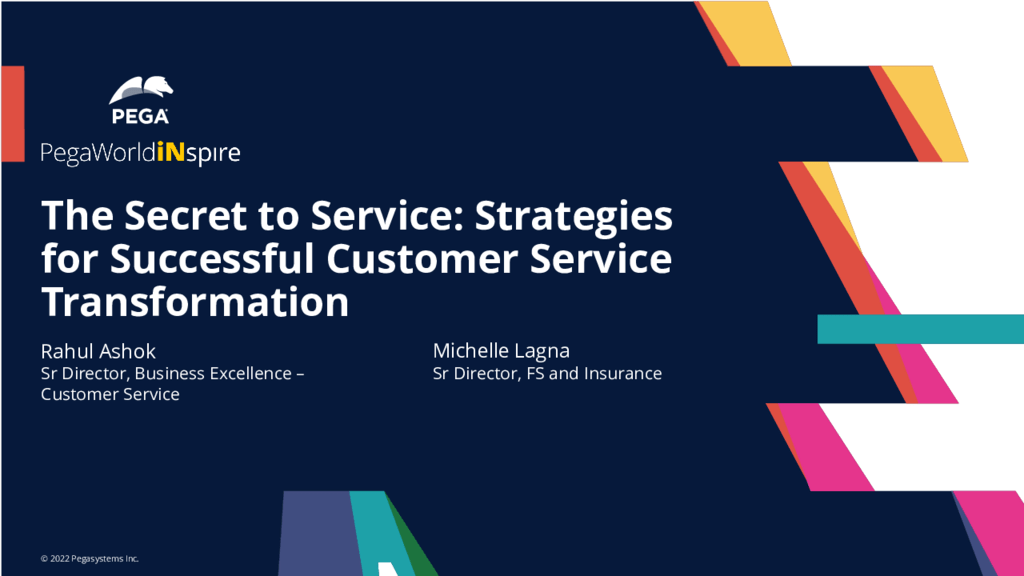 PEGA

PegaWorldiNspire

The Secret to Service: Strategies for Successful Customer Service Transformation

Rahul Ashok
Sr Director, Business Excellence – Customer Service

Michelle Lagna
Sr Director, FS and Insurance

© 2022 Pegasystems Inc.